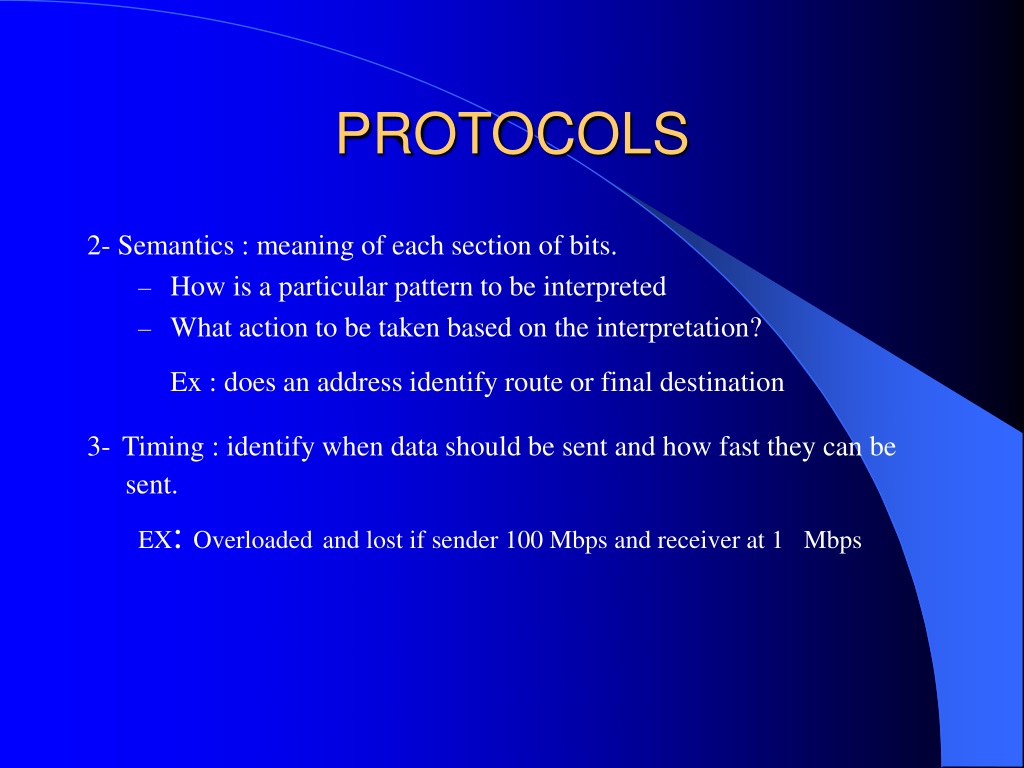 PROTOCOLS

2- Semantics : meaning of each section of bits.
– How is a particular pattern to be interpreted
– What action to be taken based on the interpretation?

Ex : does an address identify route or final destination

3- Timing : identify when data should be sent and how fast they can be sent.

EX: Overloaded and lost if sender 100 Mbps and receiver at 1 Mbps